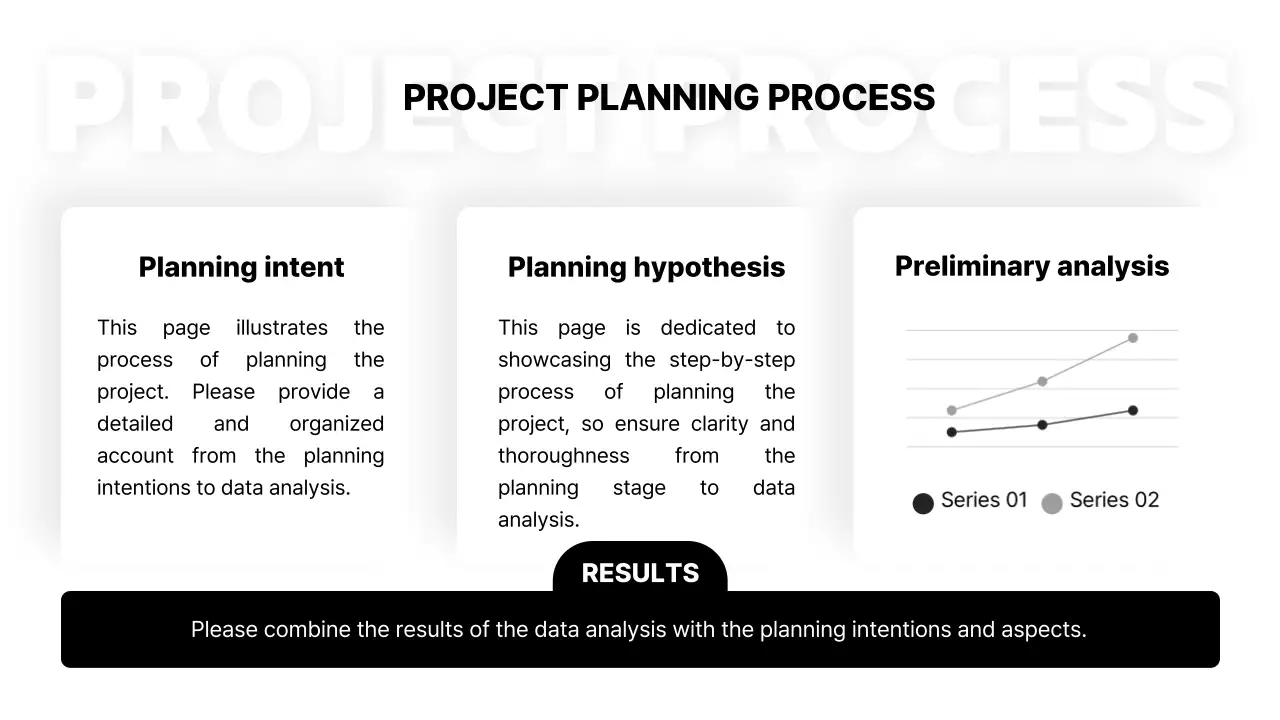 PROJECT PROCESS

PROJECT PLANNING PROCESS

Planning intent

This page illustrates the process of planning the project. Please provide a detailed and organized account from the planning intentions to data analysis.

Planning hypothesis

This page is dedicated to showcasing the step-by-step process of planning the project, so ensure clarity and thoroughness from the planning stage to data analysis.

Preliminary analysis

Series 01 Series 02

RESULTS

Please combine the results of the data analysis with the planning intentions and aspects.